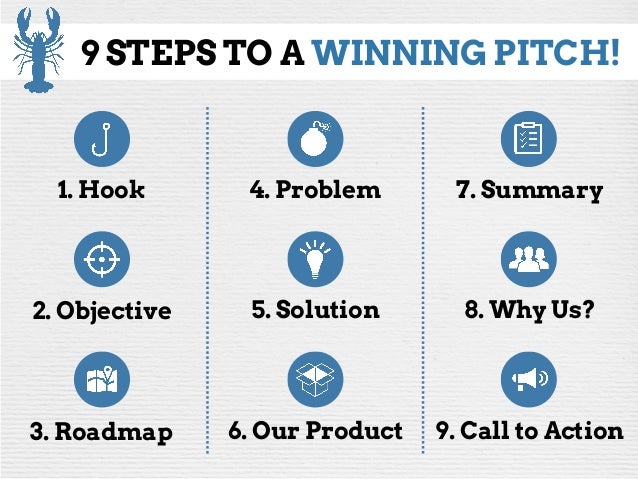 9 STEPS TO A WINNING PITCH!

1. Hook

2. Objective

3. Roadmap

4. Problem

5. Solution

6. Our Product

7. Summary

8. Why Us?

9. Call to Action